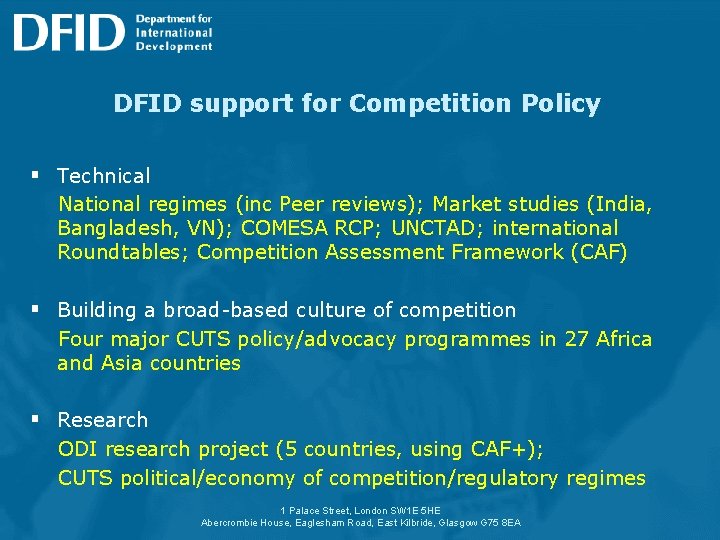 DFID Department for International Development

DFID support for Competition Policy

▪ Technical
National regimes (inc Peer reviews); Market studies (India, Bangladesh, VN); COMESA RCP; UNCTAD; international Roundtables; Competition Assessment Framework (CAF)

▪ Building a broad-based culture of competition
Four major CUTS policy/advocacy programmes in 27 Africa and Asia countries

▪ Research
ODI research project (5 countries, using CAF+);
CUTS political/economy of competition/regulatory regimes

1 Palace Street, London SW1E 5HE
Abercrombie House, Eaglesham Road, East Kilbride, Glasgow G75 8EA